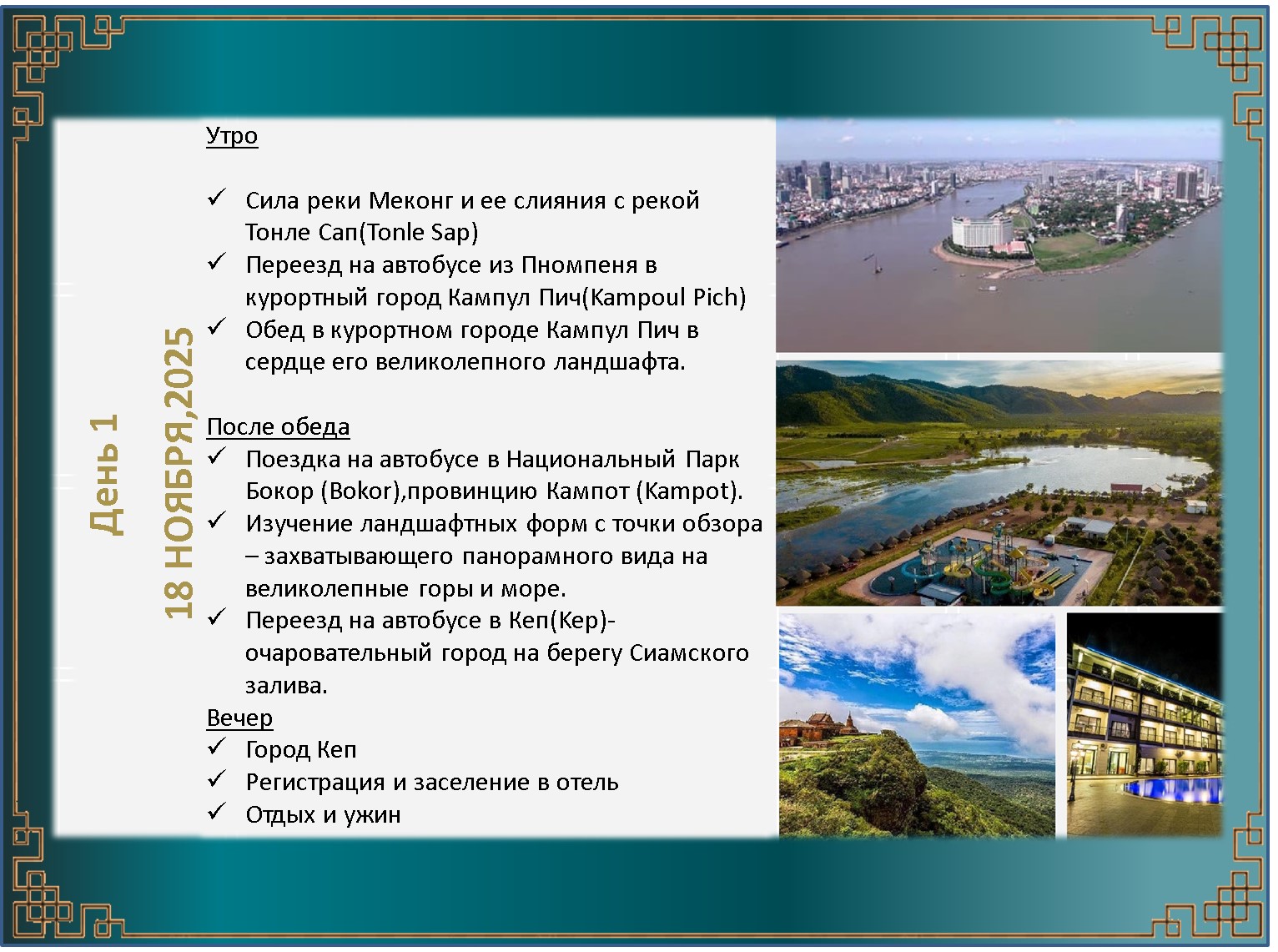 День 1

18 НОЯБРЯ,2025

Утро

✓ Сила реки Меконг и ее слияния с рекой Тонле Сап(Tonle Sap)
✓ Переезд на автобусе из Пномпеня в курортный город Кампул Пич(Kampoul Pich)
✓ Обед в курортном городе Кампул Пич в сердце его великолепного ландшафта.

После обеда
✓ Поездка на автобусе в Национальный Парк Бокор (Bokor),провинцию Кампот (Kampot).
✓ Изучение ландшафтных форм с точки обзора – захватывающего панорамного вида на великолепные горы и море.
✓ Переезд на автобусе в Кеп(Kep)- очаровательный город на берегу Сиамского залива.

Вечер
✓ Город Кеп
✓ Регистрация и заселение в отель
✓ Отдых и ужин